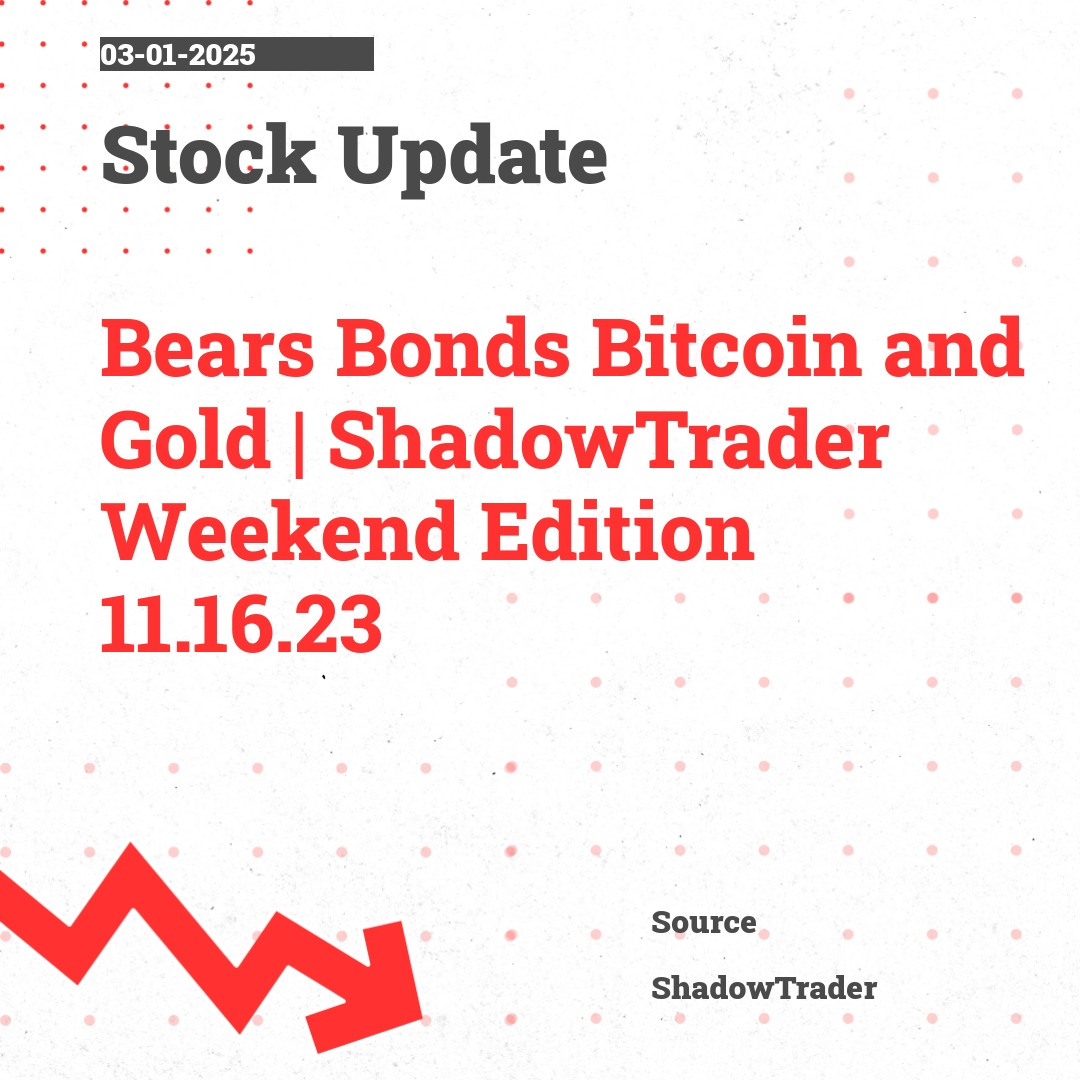 03-01-2025

Stock Update

Bears Bonds Bitcoin and Gold | ShadowTrader Weekend Edition 11.16.23

Source

ShadowTrader